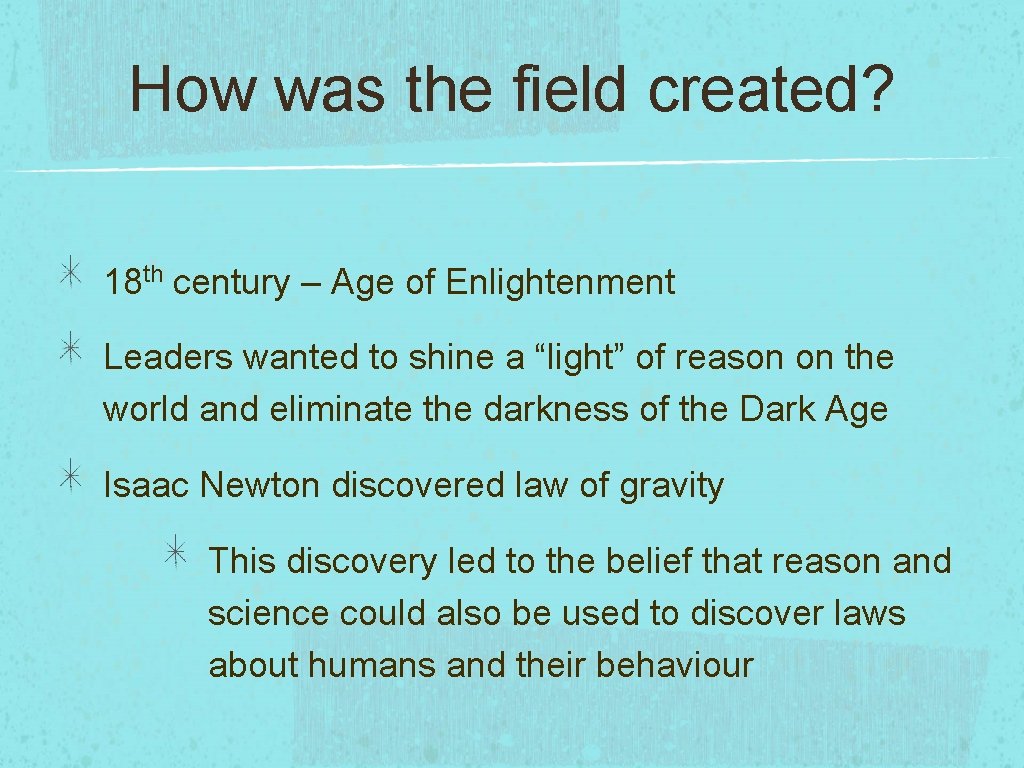 How was the field created?

18th century – Age of Enlightenment

Leaders wanted to shine a “light” of reason on the world and eliminate the darkness of the Dark Age

Isaac Newton discovered law of gravity

This discovery led to the belief that reason and science could also be used to discover laws about humans and their behaviour